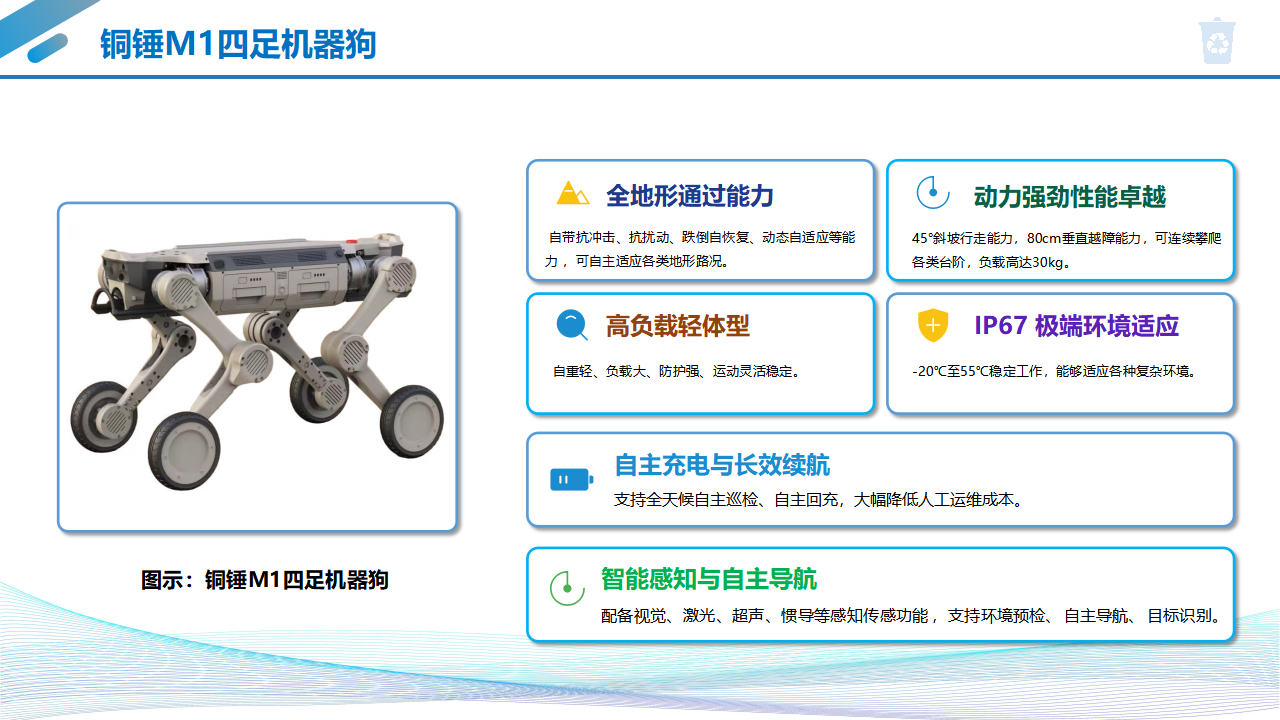 铜锤M1四足机器狗

图示：铜锤M1四足机器狗

全地形通过能力

自带抗冲击、抗扰动、跌倒自恢复、动态自适应等能力，可自主适应各类地形路况。

动力强劲性能卓越

45°斜坡行走能力，80cm垂直越障能力，可连续攀爬各类台阶，负载高达30kg。

高负载轻体型

自重轻、负载大、防护强、运动灵活稳定。

IP67 极端环境适应

-20℃至55℃稳定工作，能够适应各种复杂环境。

自主充电与长效续航

支持全天候自主巡检、自主回充，大幅降低人工运维成本。

智能感知与自主导航

配备视觉、激光、超声、惯导等感知传感功能，支持环境预检、自主导航、目标识别。